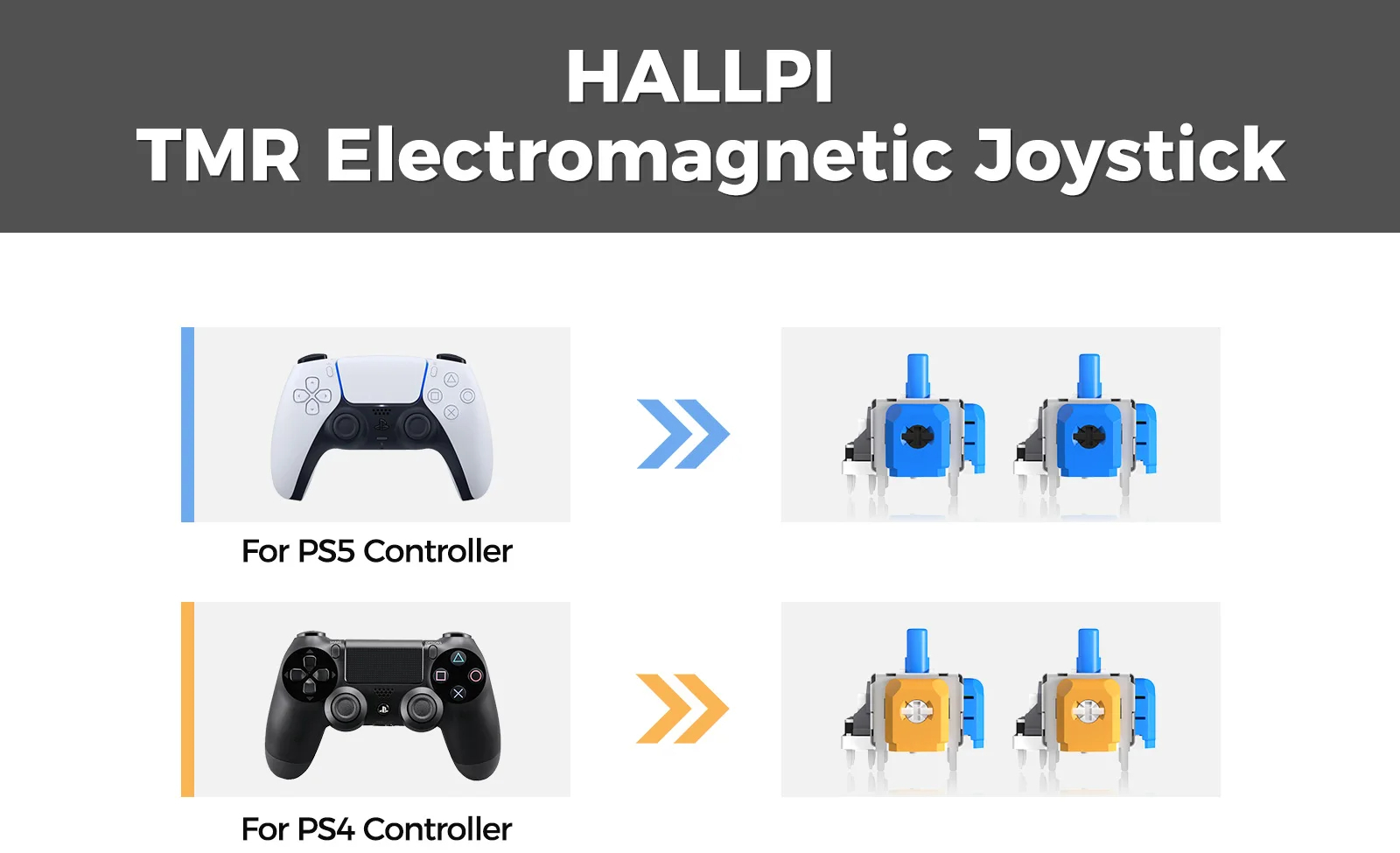 HALLPI
TMR Electromagnetic Joystick

For PS5 Controller

For PS4 Controller